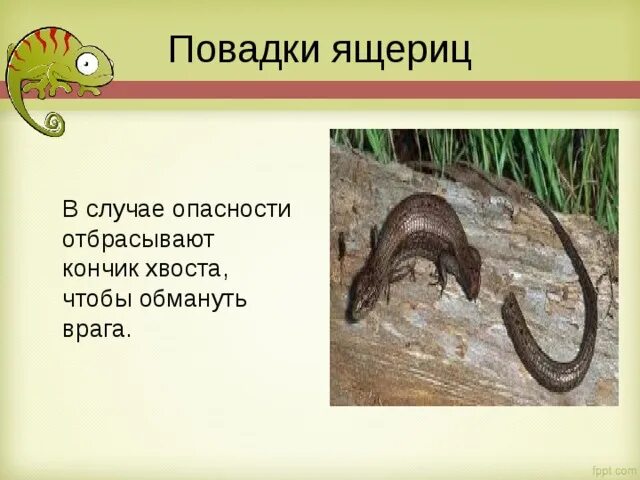 Повадки ящериц

В случае опасности отбрасывают кончик хвоста, чтобы обмануть врага.

fppt.com